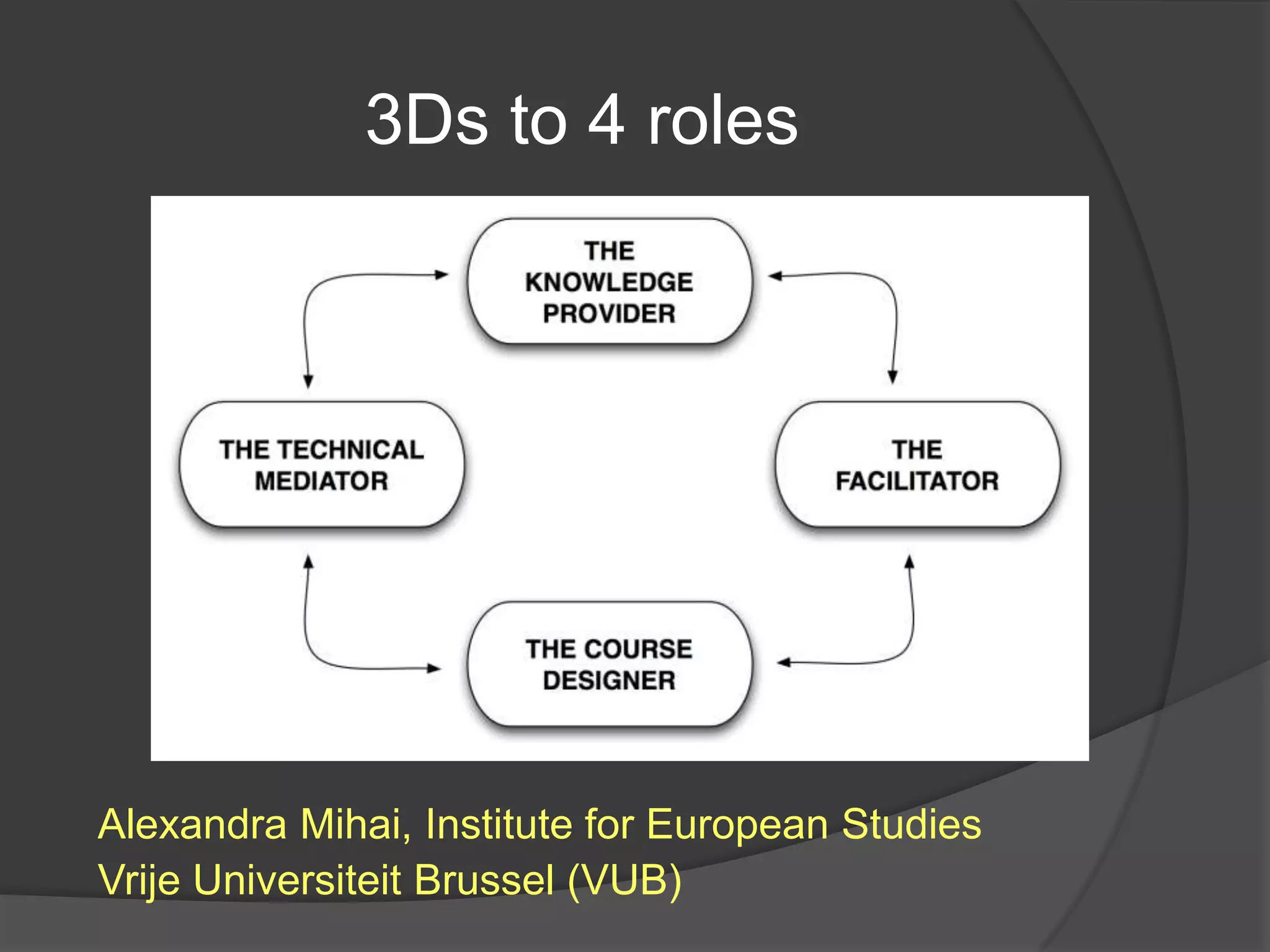 3Ds to 4 roles

THE KNOWLEDGE PROVIDER

THE TECHNICAL MEDIATOR

THE FACILITATOR

THE COURSE DESIGNER

Alexandra Mihai, Institute for European Studies
Vrije Universiteit Brussel (VUB)